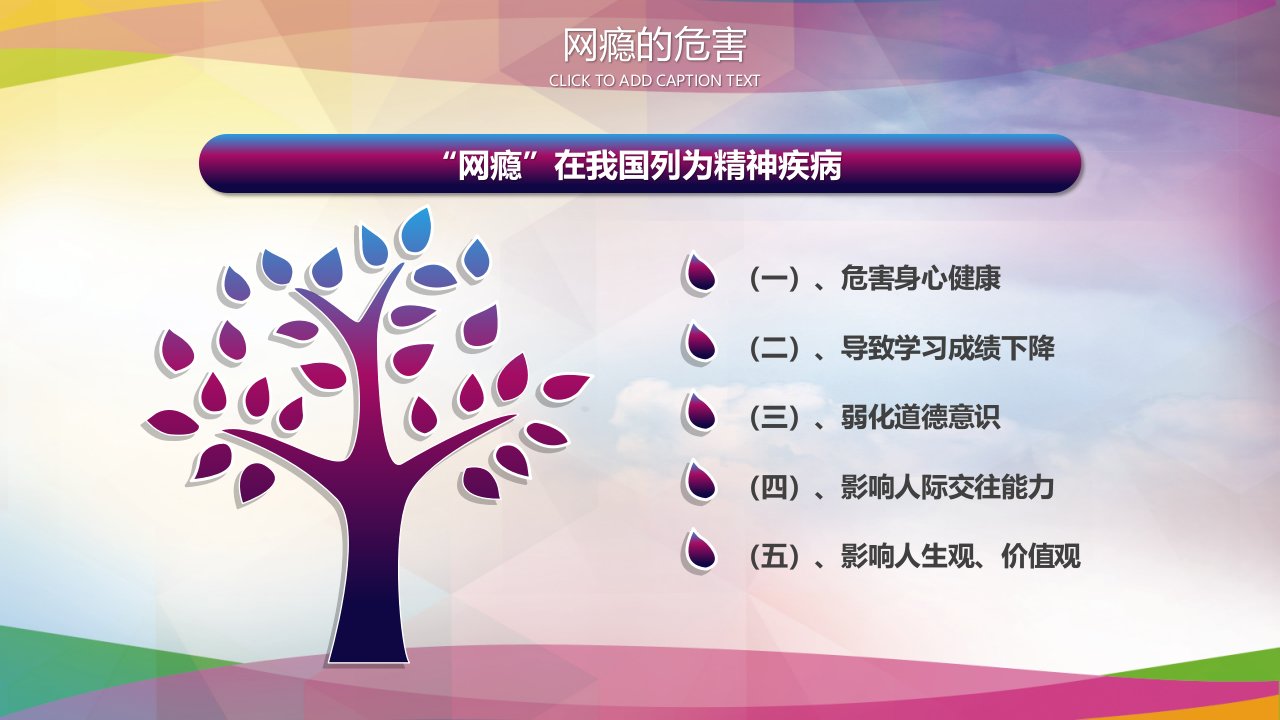 网瘾的危害
CLICK TO ADD CAPTION TEXT

“网瘾”在我国列为精神疾病

（一）、危害身心健康

（二）、导致学习成绩下降

（三）、弱化道德意识

（四）、影响人际交往能力

（五）、影响人生观、价值观